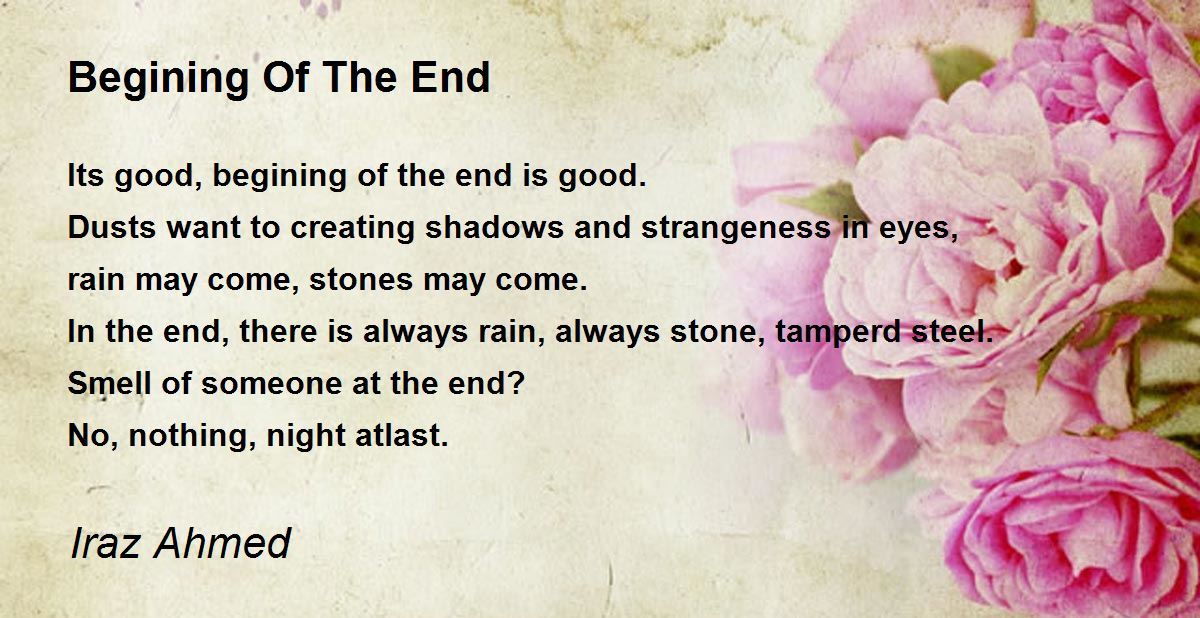 Begining Of The End

Its good, begining of the end is good.
Dusts want to creating shadows and strangeness in eyes,
rain may come, stones may come.
In the end, there is always rain, always stone, tamperd steel.
Smell of someone at the end?
No, nothing, night atlast.

Iraz Ahmed